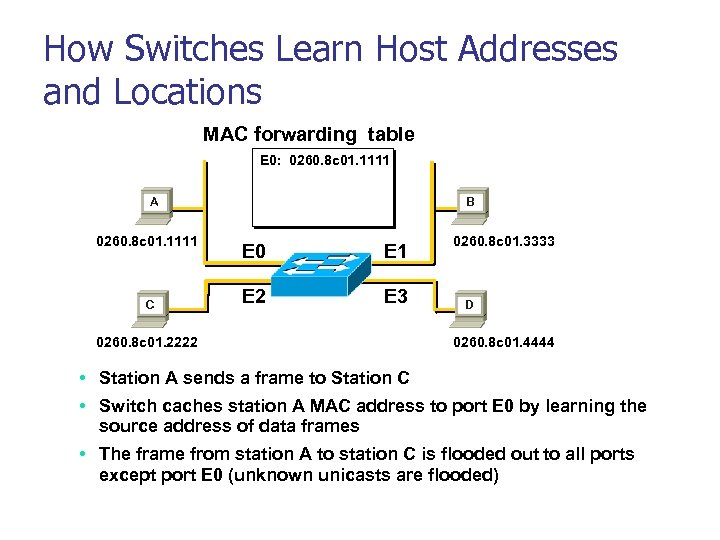 How Switches Learn Host Addresses and Locations

MAC forwarding table

E0: 0260.8c01.1111

A

0260.8c01.1111

B

0260.8c01.3333

E0

E1

E2

E3

C

0260.8c01.2222

D

0260.8c01.4444

• Station A sends a frame to Station C
• Switch caches station A MAC address to port E0 by learning the source address of data frames
• The frame from station A to station C is flooded out to all ports except port E0 (unknown unicasts are flooded)